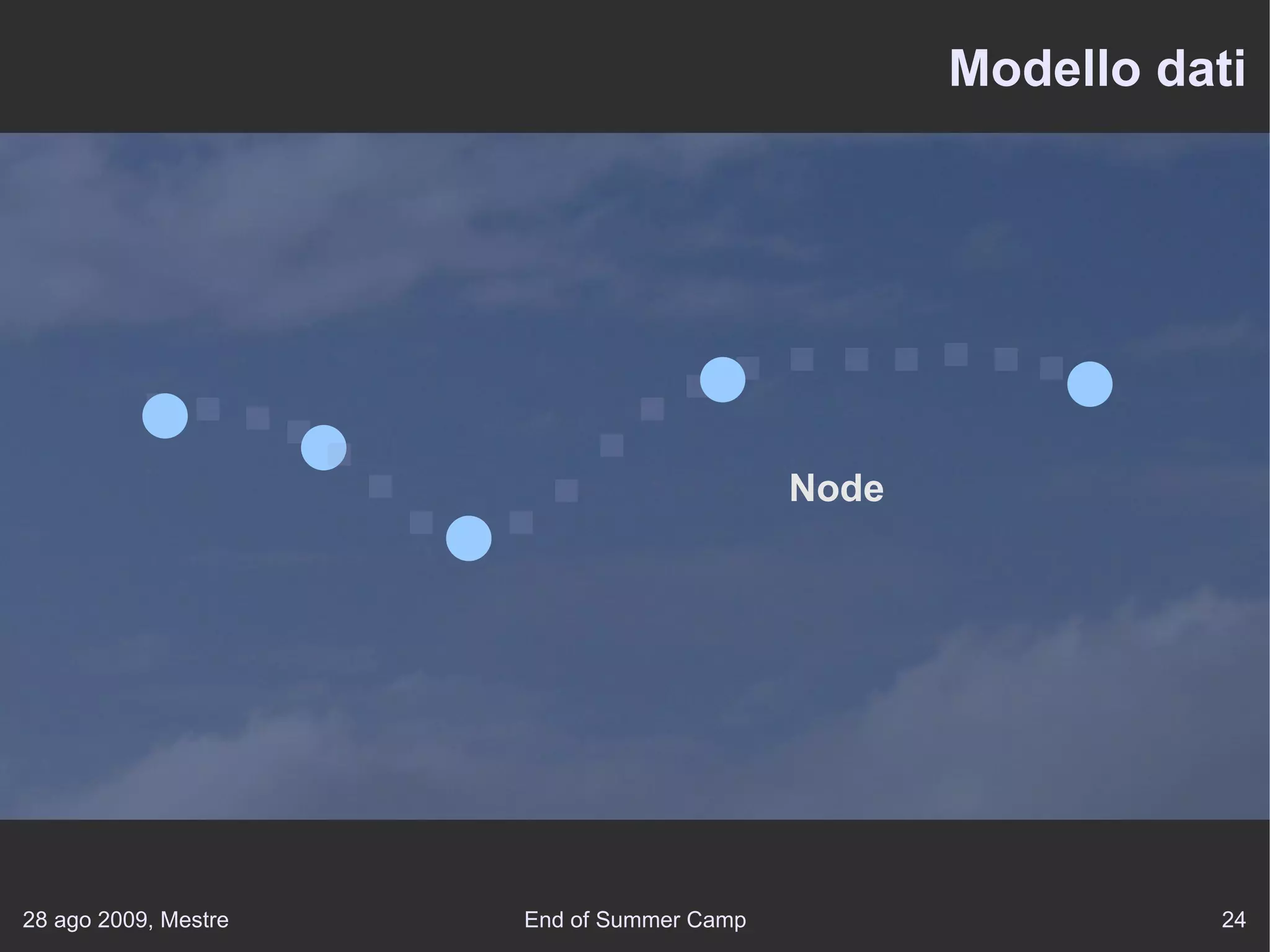 Modello dati

Node

28 ago 2009, Mestre

End of Summer Camp

24